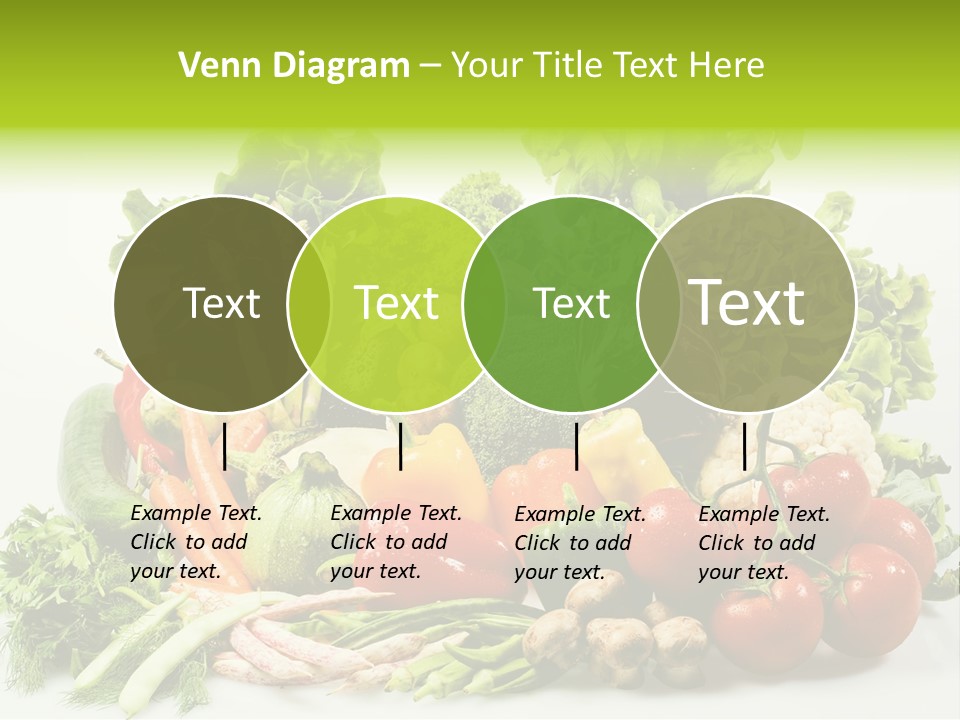 Venn Diagram – Your Title Text Here

Text

Text

Text

Text

Example Text. Click to add your text.

Example Text. Click to add your text.

Example Text. Click to add your text.

Example Text. Click to add your text.